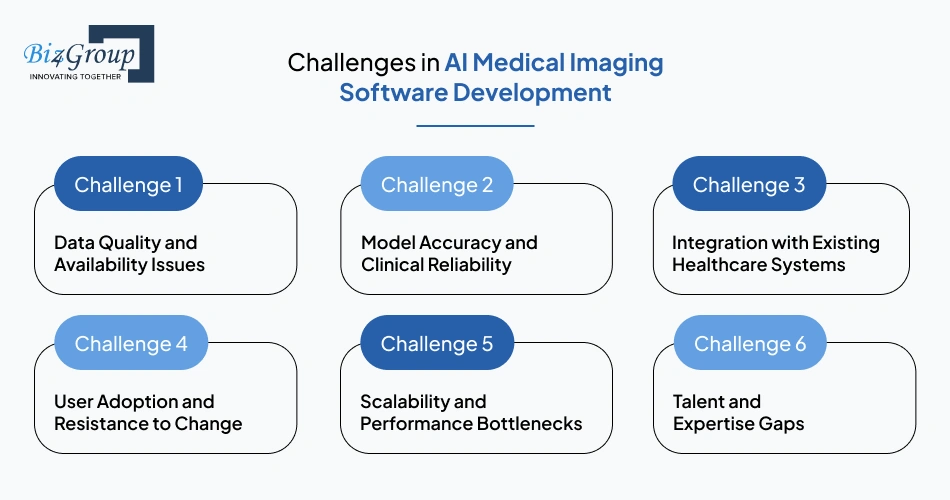 Biz4Group
INNOVATING TOGETHER

Challenges in AI Medical Imaging Software Development

Challenge 1
Data Quality and Availability Issues

Challenge 2
Model Accuracy and Clinical Reliability

Challenge 3
Integration with Existing Healthcare Systems

Challenge 4
User Adoption and Resistance to Change

Challenge 5
Scalability and Performance Bottlenecks

Challenge 6
Talent and Expertise Gaps